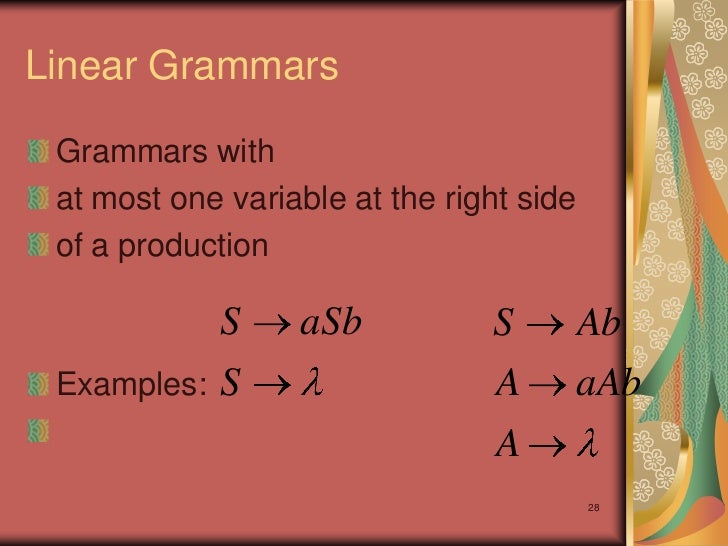 Linear Grammars

Grammars with

at most one variable at the right side

of a production

$S \rightarrow aSb$

Examples: $S \rightarrow \lambda$

$S \rightarrow Ab$

$A \rightarrow aAb$

$A \rightarrow \lambda$

28